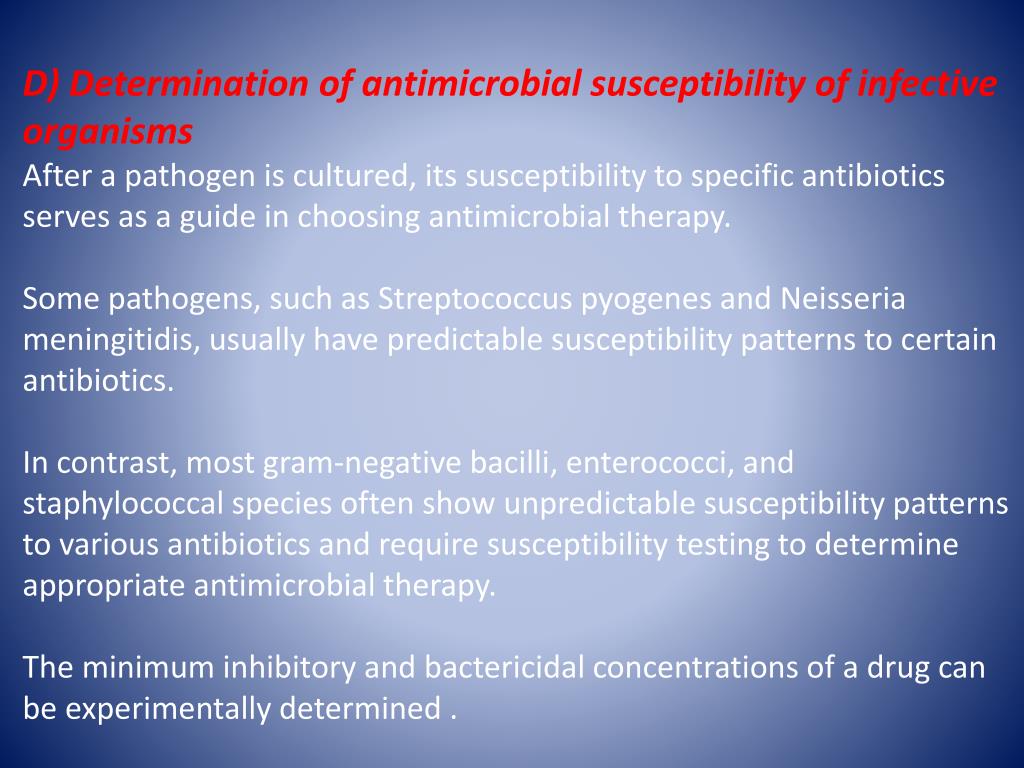 D) Determination of antimicrobial susceptibility of infective organisms
After a pathogen is cultured, its susceptibility to specific antibiotics serves as a guide in choosing antimicrobial therapy.

Some pathogens, such as Streptococcus pyogenes and Neisseria meningitidis, usually have predictable susceptibility patterns to certain antibiotics.

In contrast, most gram-negative bacilli, enterococci, and staphylococcal species often show unpredictable susceptibility patterns to various antibiotics and require susceptibility testing to determine appropriate antimicrobial therapy.

The minimum inhibitory and bactericidal concentrations of a drug can be experimentally determined .